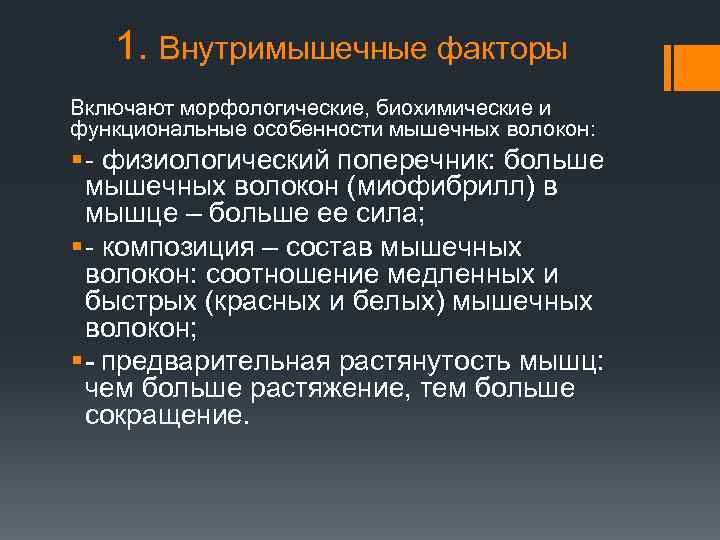 1. Внутримышечные факторы

Включают морфологические, биохимические и функциональные особенности мышечных волокон:

- физиологический поперечник: больше мышечных волокон (миофибрилл) в мышце – больше ее сила;

- композиция – состав мышечных волокон: соотношение медленных и быстрых (красных и белых) мышечных волокон;

- предварительная растянутость мышц: чем больше растяжение, тем больше сокращение.